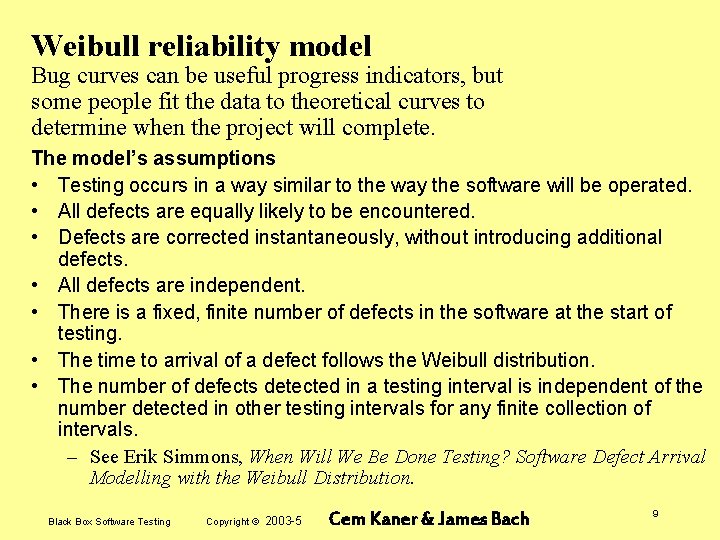 Weibull reliability model
Bug curves can be useful progress indicators, but some people fit the data to theoretical curves to determine when the project will complete.

The model's assumptions
• Testing occurs in a way similar to the way the software will be operated.
• All defects are equally likely to be encountered.
• Defects are corrected instantaneously, without introducing additional defects.
• All defects are independent.
• There is a fixed, finite number of defects in the software at the start of testing.
• The time to arrival of a defect follows the Weibull distribution.
• The number of defects detected in a testing interval is independent of the number detected in other testing intervals for any finite collection of intervals.
– See Erik Simmons, When Will We Be Done Testing? Software Defect Arrival Modelling with the Weibull Distribution.

Black Box Software Testing Copyright © 2003-5 Cem Kaner & James Bach 9